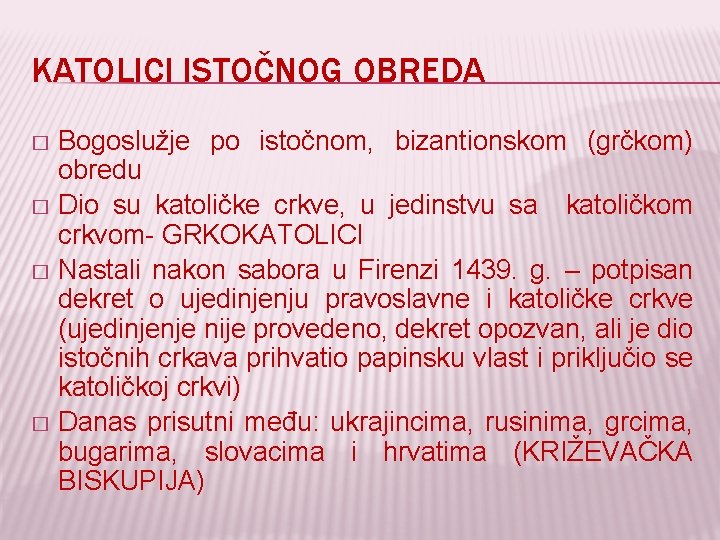 KATOLICI ISTOČNOG OBREDA

□ Bogoslužje po istočnom, bizantionskom (grčkom) obredu

□ Dio su katoličke crkve, u jedinstvu sa katoličkom crkvom- GRKOKATOLICI

□ Nastali nakon sabora u Firenzi 1439. g. – potpisan dekret o ujedinjenju pravoslavne i katoličke crkve (ujedinjenje nije provedeno, dekret opozvan, ali je dio istočnih crkava prihvatio papinsku vlast i priključio se katoličkoj crkvi)

□ Danas prisutni među: ukrajincima, rusinima, grcima, bugarima, slovacima i hrvatima (KRIŽEVAČKA BISKUPIJA)